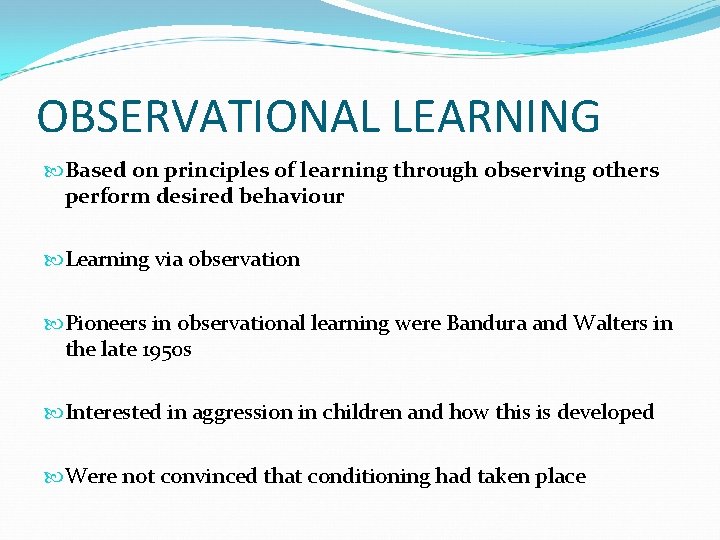 OBSERVATIONAL LEARNING

Based on principles of learning through observing others perform desired behaviour

Learning via observation

Pioneers in observational learning were Bandura and Walters in the late 1950s

Interested in aggression in children and how this is developed

Were not convinced that conditioning had taken place